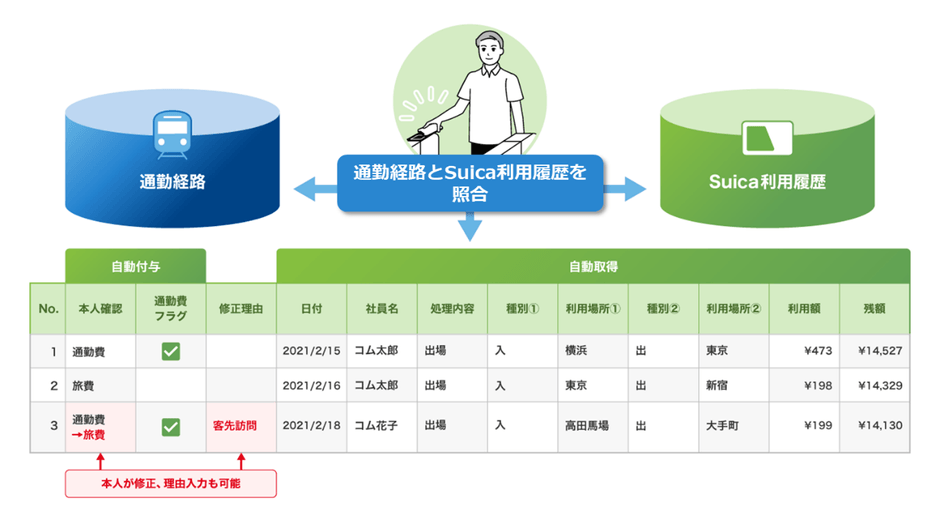 通勤経路

通勤経路とSuica利用履歴を照合

Suica利用履歴

|  | 自動付与 |  |  | 自動取得 |  |  |  |  |  |  |  |  |
|---|---|---|---|---|---|---|---|---|---|---|---|---|
| No. | 本人確認 | 通勤費フラグ | 修正理由 | 日付 | 社員名 | 処理内容 | 種別① | 利用場所① | 種別② | 利用場所② | 利用額 | 残額 |
| 1 | 通勤費 | ✓ |  | 2021/2/15 | コム太郎 | 出場 | 入 | 横浜 | 出 | 東京 | ¥473 | ¥14,527 |
| 2 | 旅費 |  |  | 2021/2/16 | コム太郎 | 出場 | 入 | 東京 | 出 | 新宿 | ¥198 | ¥14,329 |
| 3 | 通勤費 →旅費 | ✓ | 客先訪問 | 2021/2/18 | コム花子 | 出場 | 入 | 高田馬場 | 出 | 大手町 | ¥199 | ¥14,130 |

本人が修正、理由入力も可能